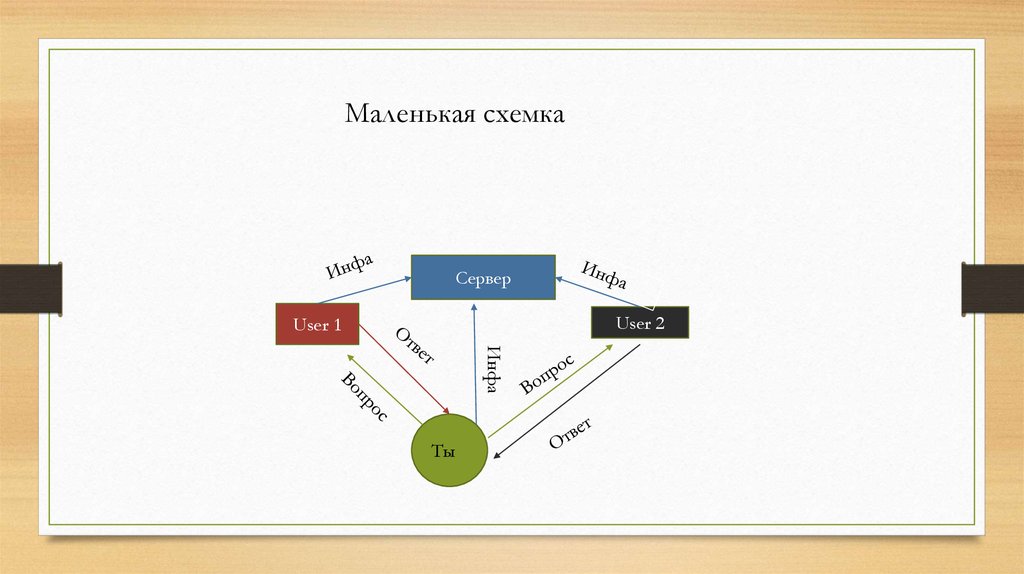 Маленькая схемка

Инфа

Сервер

Инфа

User 1

User 2

Ответ

Инфа

Вопрос

Вопрос

Ответ

Ты